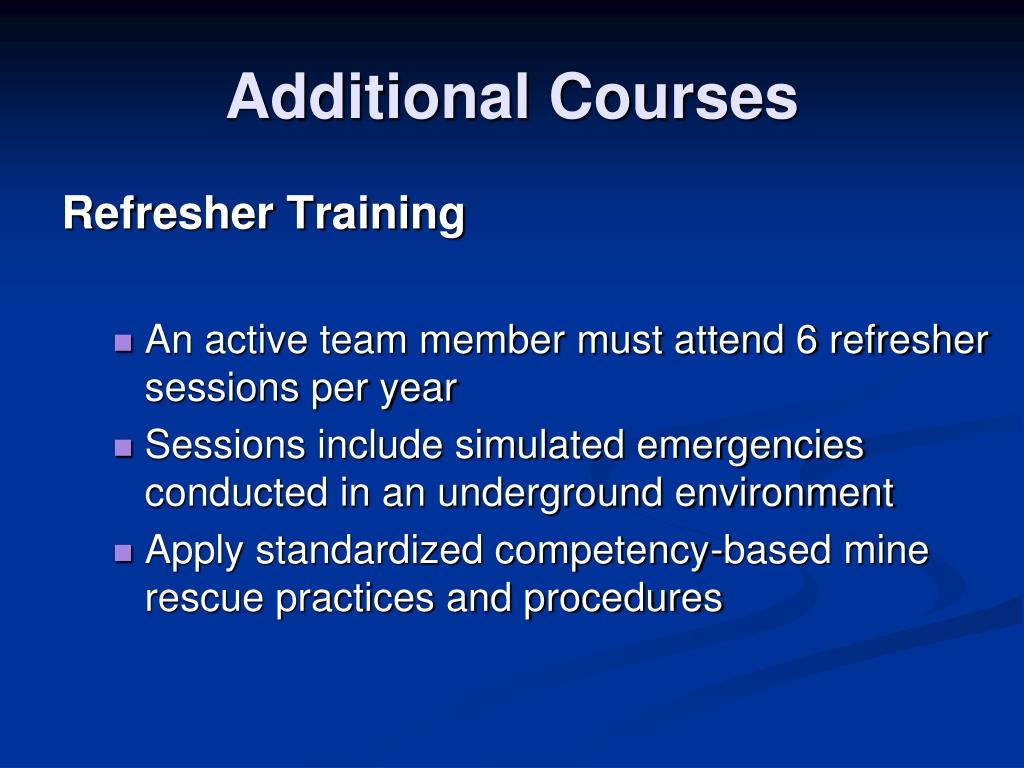 Additional Courses

Refresher Training

- An active team member must attend 6 refresher sessions per year
- Sessions include simulated emergencies conducted in an underground environment
- Apply standardized competency-based mine rescue practices and procedures